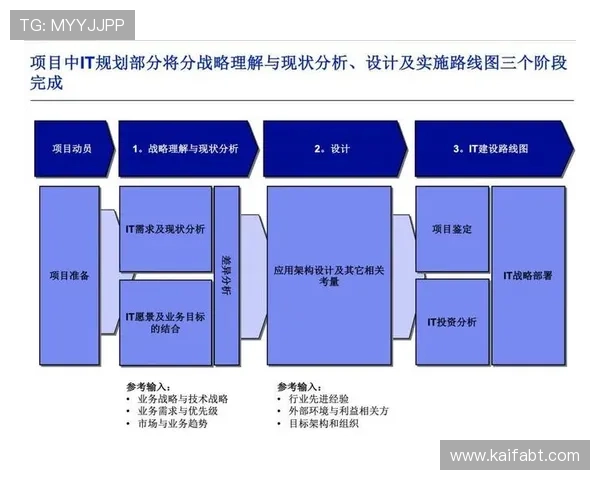 TG: MYYJJPP

项目中IT规划部分将分战略理解与现状分析、设计及实施路线图三个阶段完成

项目动员

1. 战略理解与现状分析

2. 设计

3. IT建设路线图

项目准备

IT需求及现状分析

IT愿景及业务目标的结合

差异分析

应用架构设计及其它相关考量

项目鉴定

IT投资分析

IT战略部署

参考输入：
• 业务战略与技术战略
• 业务需求与优先级
• 市场与业务趋势

参考输入：
• 行业先进经验
• 外部环境与利益相关方
• 目标架构和组织

www.kaifabt.com